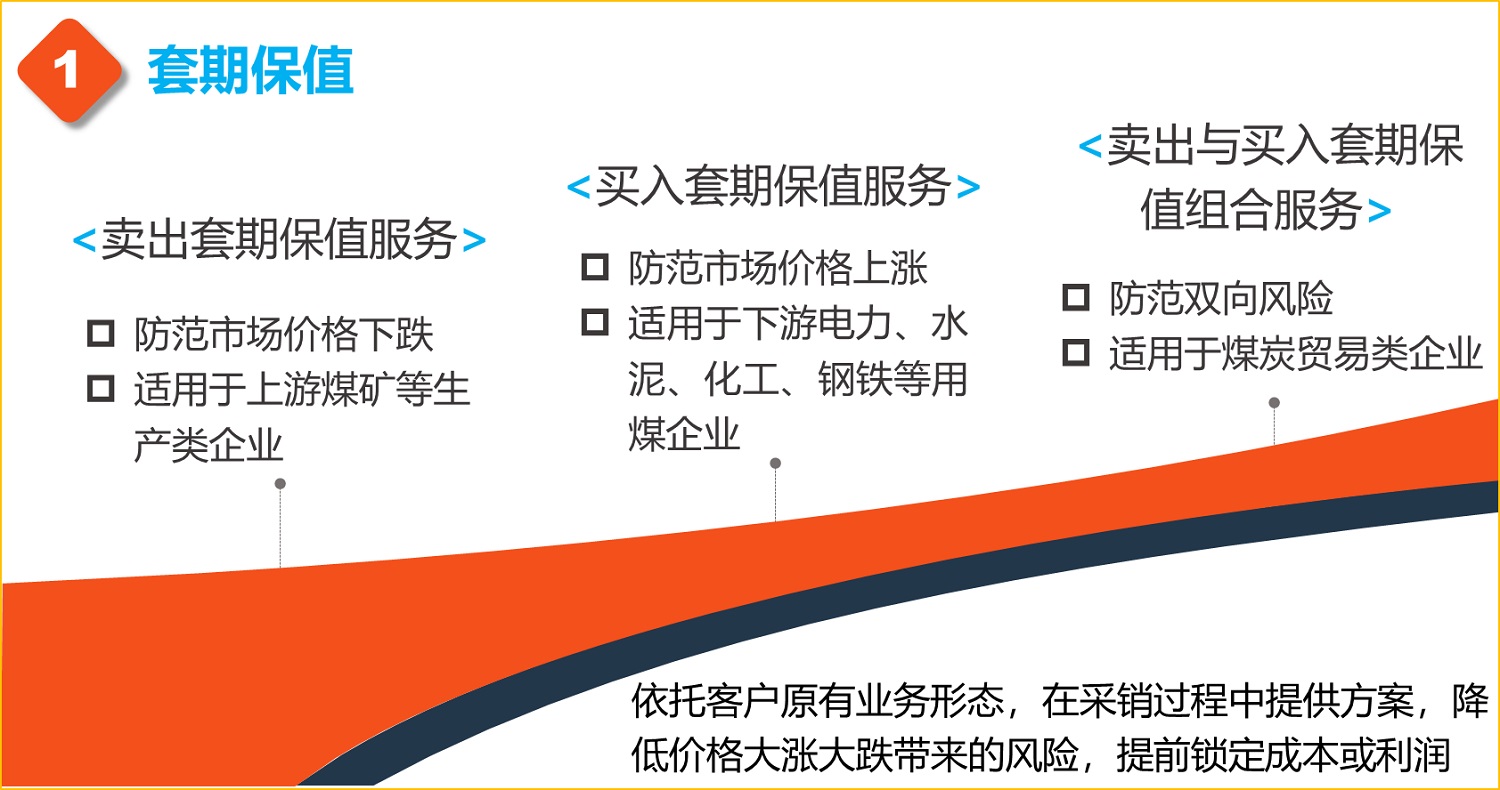 1 套期保值

<卖出套期保值服务>

☐ 防范市场价格下跌
☐ 适用于上游煤矿等生产类企业

<买入套期保值服务>

☐ 防范市场价格上涨
☐ 适用于下游电力、水泥、化工、钢铁等用煤企业

<卖出与买入套期保值组合服务>

☐ 防范双向风险
☐ 适用于煤炭贸易类企业

依托客户原有业务形态，在采销过程中提供方案，降低价格大涨大跌带来的风险，提前锁定成本或利润